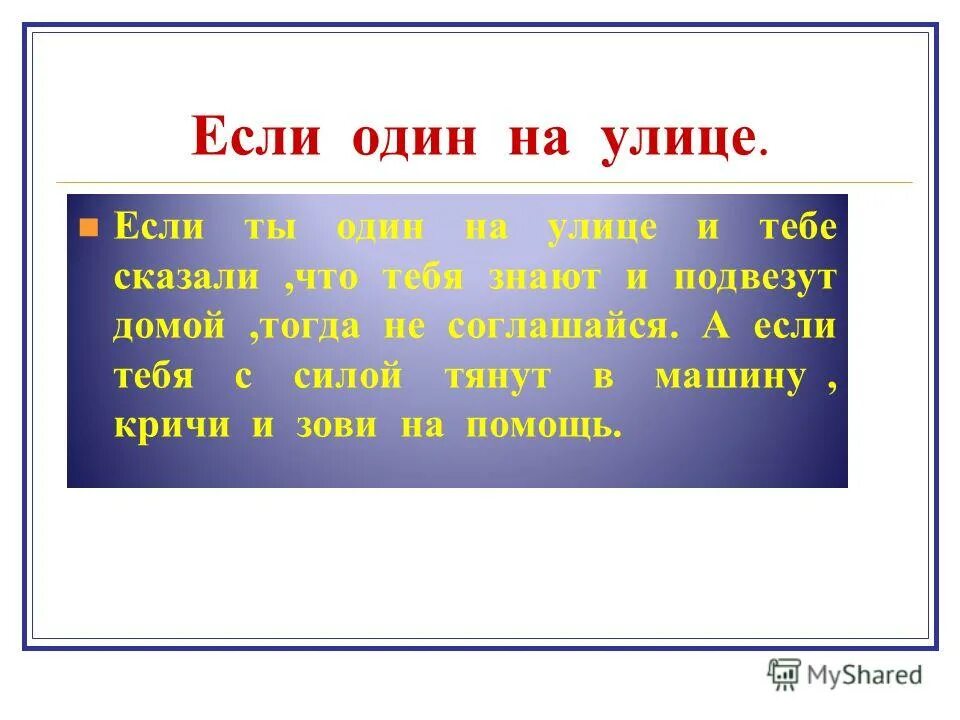 Если один на улице.

Если ты один на улице и тебе сказали ,что тебя знают и подвезут домой ,тогда не соглашайся. А если тебя с силой тянут в машину , кричи и зови на помощь.

MyShared